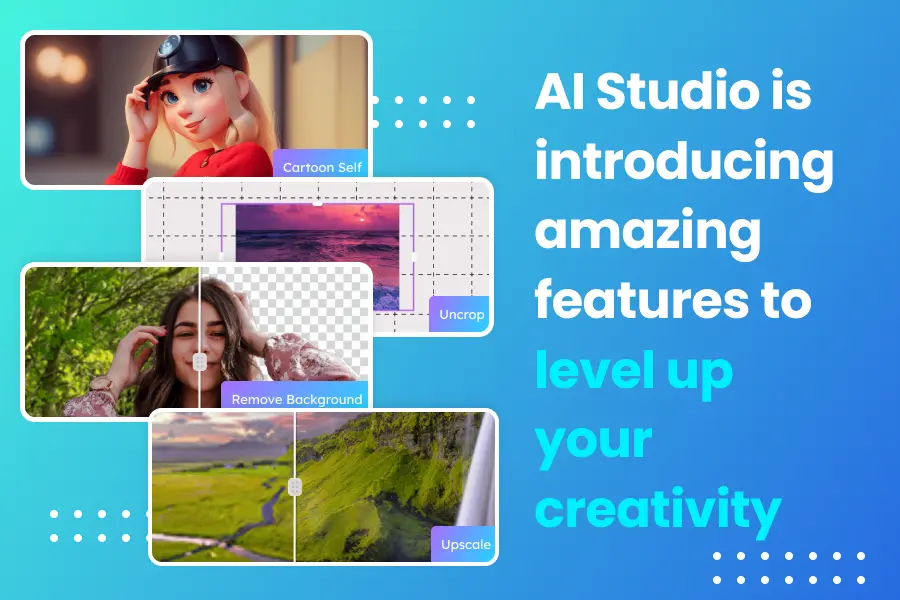 Cartoon Self

Uncrop

Remove Background

Upscale

AI Studio is introducing amazing features to level up your creativity